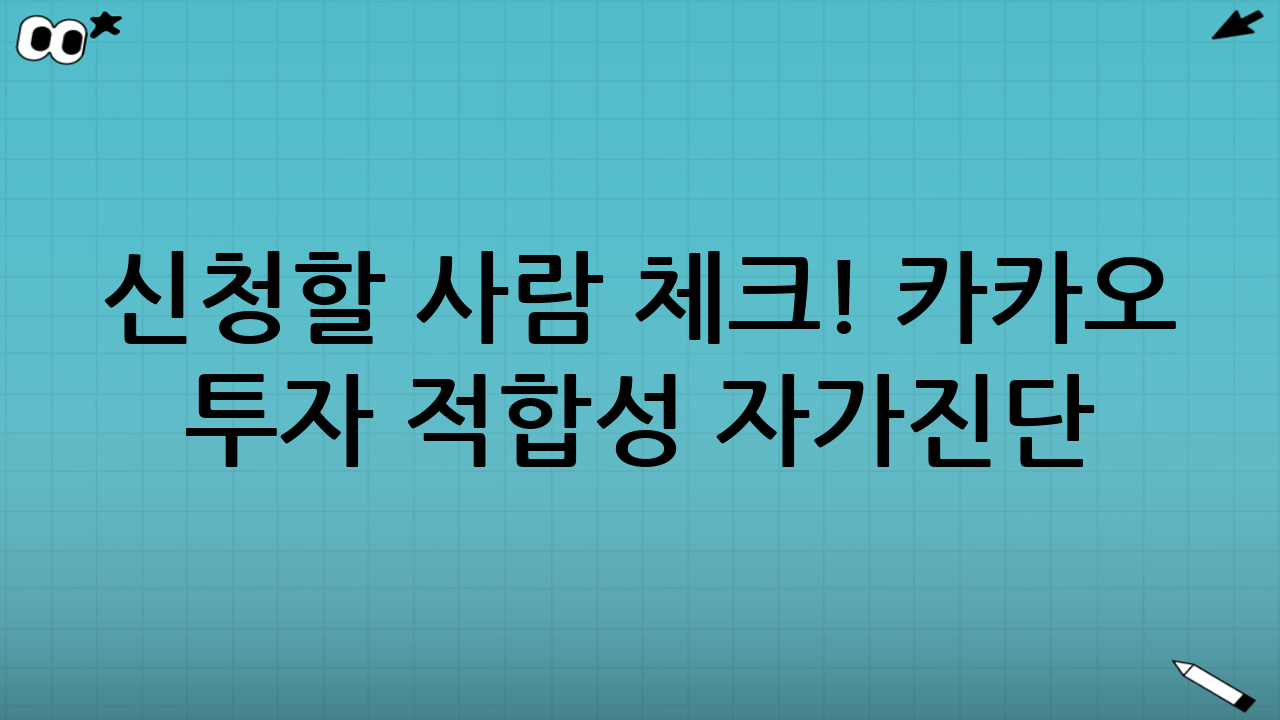 신청할 사람 체크! 카카오 투자 적합성 자가진단